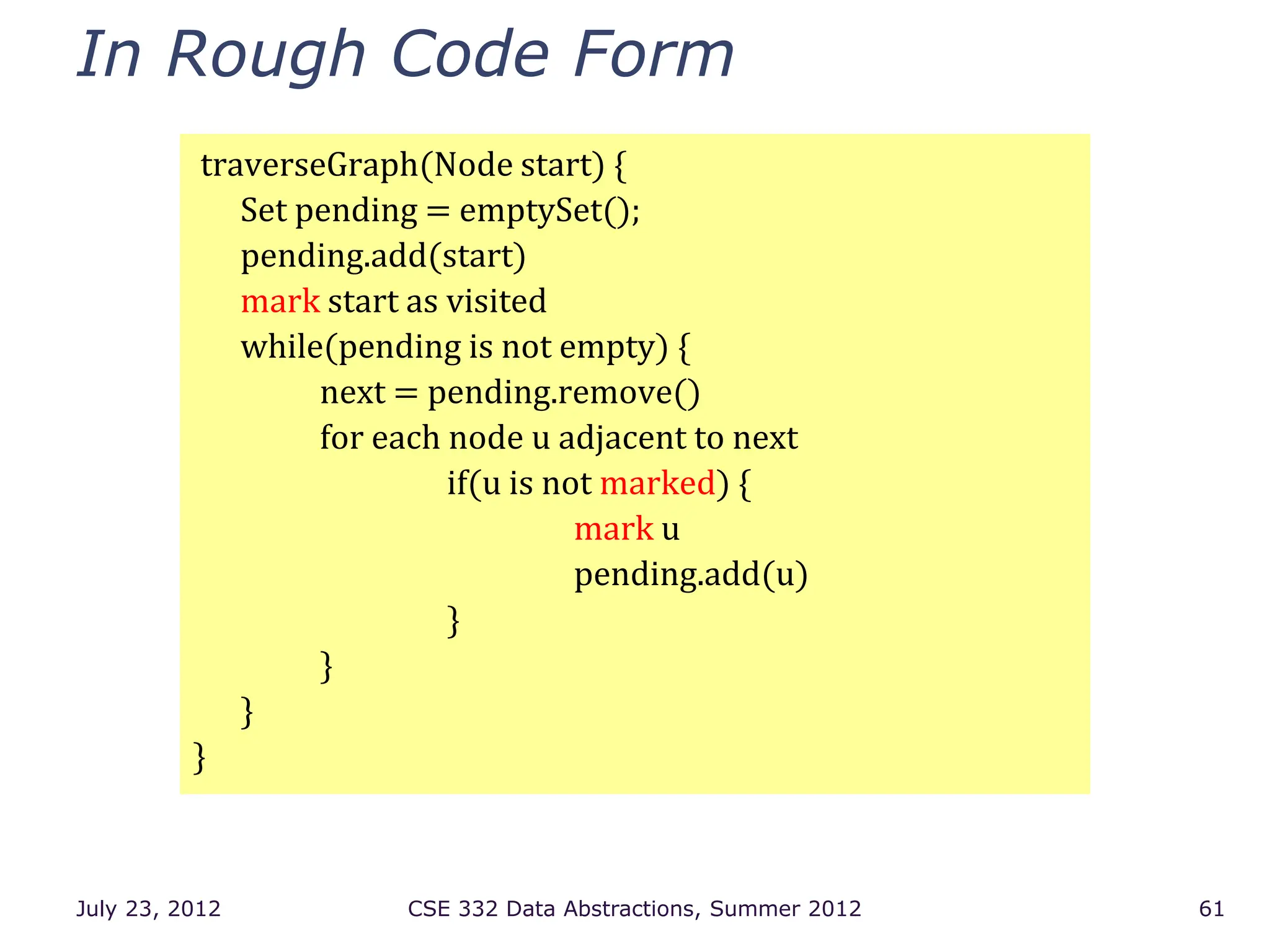 In Rough Code Form

traverseGraph(Node start) {
    Set pending = emptySet();
    pending.add(start)
    mark start as visited
    while(pending is not empty) {
        next = pending.remove()
        for each node u adjacent to next
            if(u is not marked) {
                mark u
                pending.add(u)
            }
        }
    }
}

July 23, 2012

CSE 332 Data Abstractions, Summer 2012

61